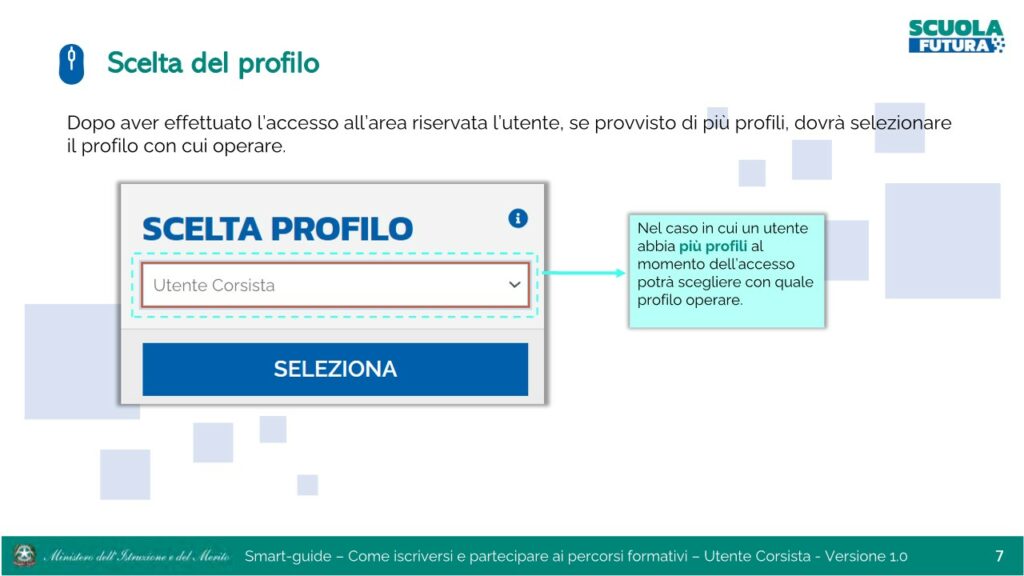 SCUOLA FUTURA

Scelta del profilo

Dopo aver effettuato l'accesso all'area riservata l'utente, se provvisto di più profili, dovrà selezionare il profilo con cui operare.

SCELTA PROFILO

Utente Corsista

SELEZIONA

Nel caso in cui un utente abbia più profili al momento dell'accesso potrà scegliere con quale profilo operare.

Ministero dell'Istruzione e del Merito Smart-guide – Come iscriversi e partecipare ai percorsi formativi – Utente Corsista - Versione 1.0 7